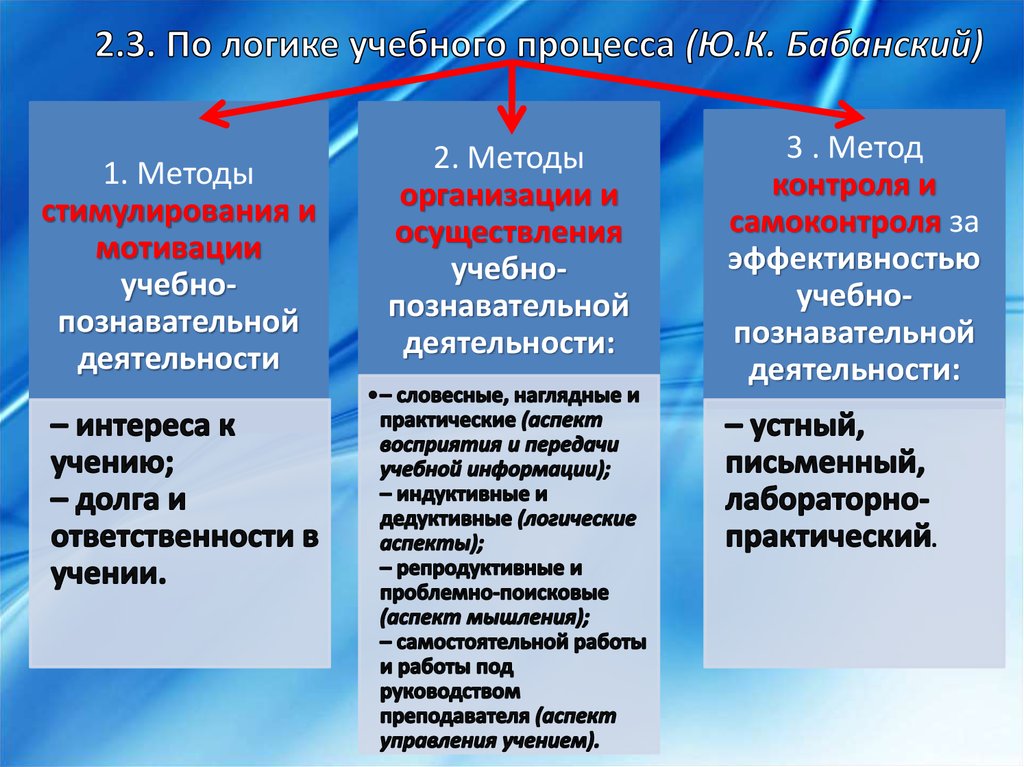 2.3. По логике учебного процесса (Ю.К. Бабанский)

1. Методы стимулирования и мотивации учебно-познавательной деятельности

– интереса к учению;
– долга и ответственности в учении.

2. Методы организации и осуществления учебно-познавательной деятельности:

•– словесные, наглядные и практические (аспект восприятия и передачи учебной информации);
– индуктивные и дедуктивные (логические аспекты);
– репродуктивные и проблемно-поисковые (аспект мышления);
– самостоятельной работы и работы под руководством преподавателя (аспект управления учением).

3 . Метод контроля и самоконтроля за эффективностью учебно-познавательной деятельности:

– устный, письменный, лабораторно-практический.